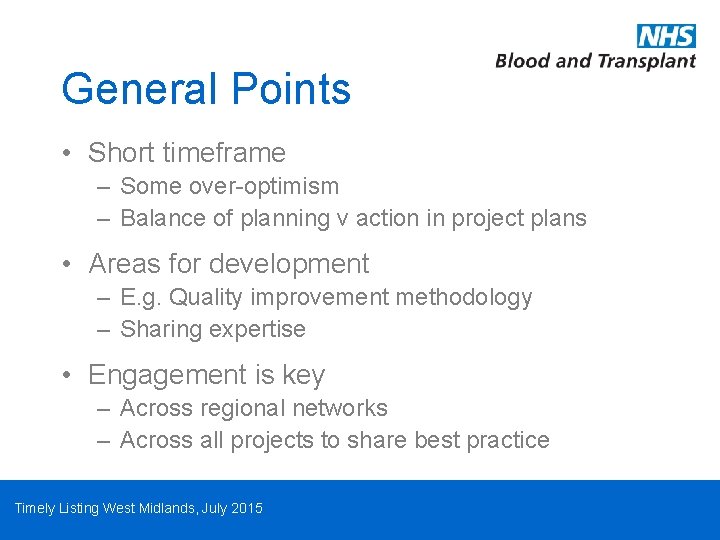 NHS
Blood and Transplant

General Points

• Short timeframe
– Some over-optimism
– Balance of planning v action in project plans

• Areas for development
– E.g. Quality improvement methodology
– Sharing expertise

• Engagement is key
– Across regional networks
– Across all projects to share best practice

Timely Listing West Midlands, July 2015